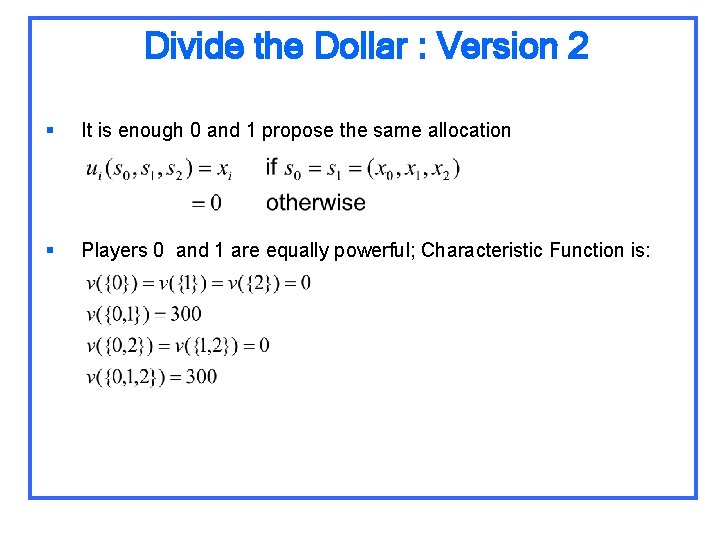 Divide the Dollar : Version 2

▪ It is enough 0 and 1 propose the same allocation

$u_i(s_0, s_1, s_2) = x_i$ if $s_0 = s_1 = (x_0, x_1, x_2)$

$= 0$ otherwise

▪ Players 0 and 1 are equally powerful; Characteristic Function is:

$v(\{0\}) = v(\{1\}) = v(\{2\}) = 0$

$v(\{0,1\}) = 300$

$v(\{0,2\}) = v(\{1,2\}) = 0$

$v(\{0,1,2\}) = 300$